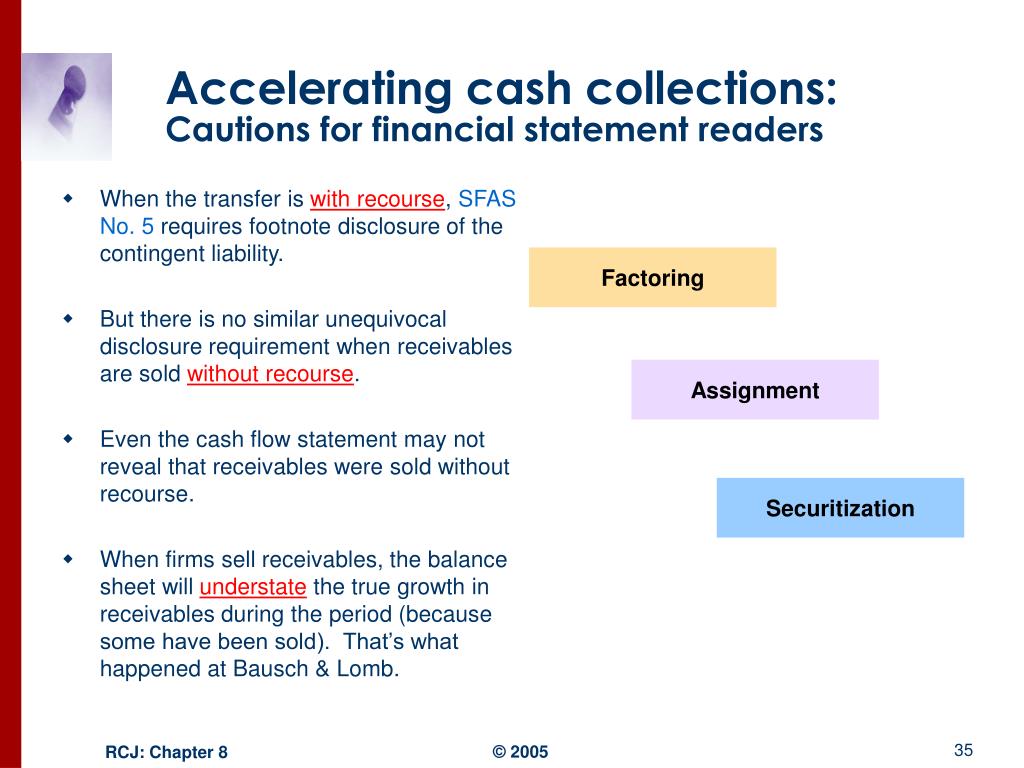 Accelerating cash collections:
Cautions for financial statement readers

When the transfer is with recourse, SFAS No. 5 requires footnote disclosure of the contingent liability.

But there is no similar unequivocal disclosure requirement when receivables are sold without recourse.

Even the cash flow statement may not reveal that receivables were sold without recourse.

When firms sell receivables, the balance sheet will understate the true growth in receivables during the period (because some have been sold). That’s what happened at Bausch & Lomb.

Factoring

Assignment

Securitization

RCJ: Chapter 8

© 2005

35